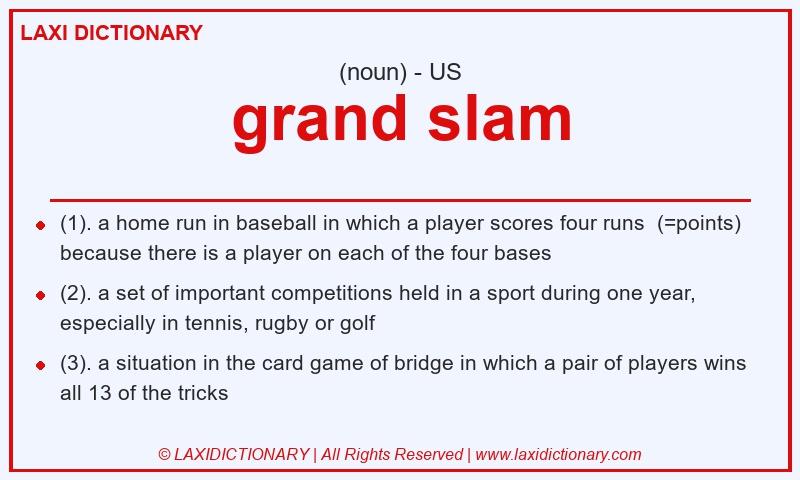 LAXI DICTIONARY

(noun) - US

grand slam

- (1). a home run in baseball in which a player scores four runs (=points) because there is a player on each of the four bases
- (2). a set of important competitions held in a sport during one year, especially in tennis, rugby or golf
- (3). a situation in the card game of bridge in which a pair of players wins all 13 of the tricks

© LAXIDICTIONARY | All Rights Reserved | www.laxidictionary.com